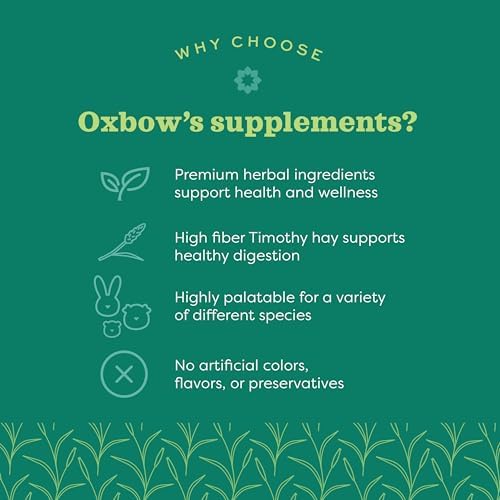 WHY CHOOSE

Oxbow's supplements?

Premium herbal ingredients support health and wellness

High fiber Timothy hay supports healthy digestion

Highly palatable for a variety of different species

No artificial colors, flavors, or preservatives